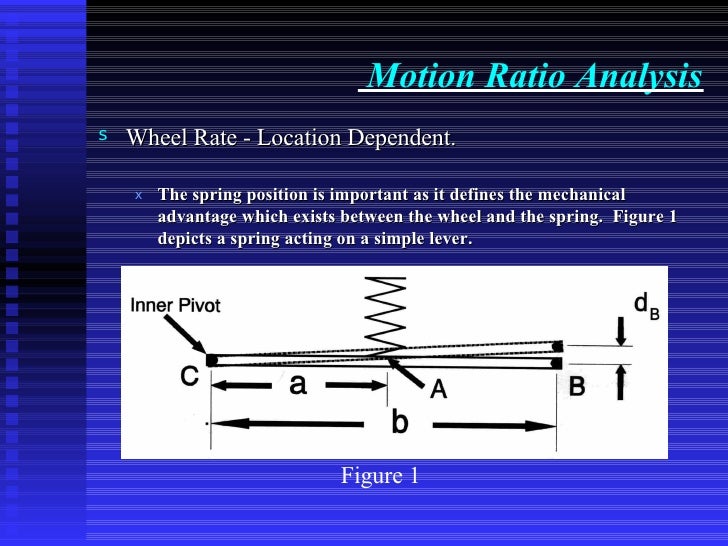 Motion Ratio Analysis

s Wheel Rate - Location Dependent.

x The spring position is important as it defines the mechanical advantage which exists between the wheel and the spring. Figure 1 depicts a spring acting on a simple lever.

Inner Pivot

$d_B$

C

a

A

B

b

Figure 1